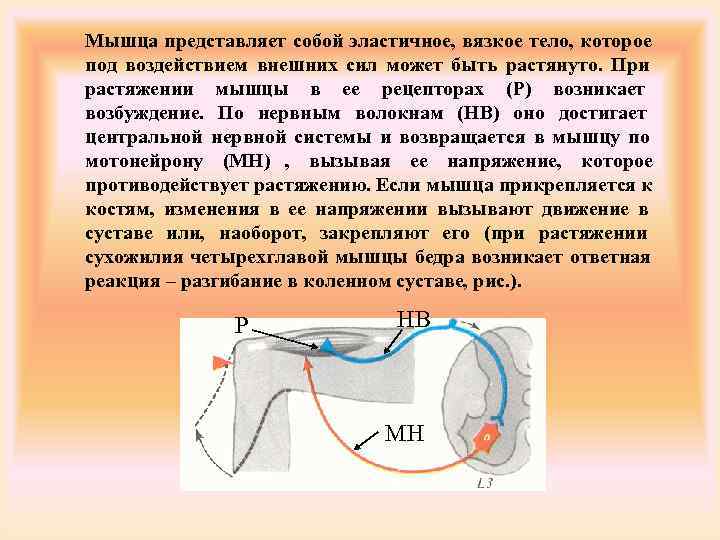 Мышца представляет собой эластичное, вязкое тело, которое под воздействием внешних сил может быть растянуто. При растяжении мышцы в ее рецепторах (Р) возникает возбуждение. По нервным волокнам (НВ) оно достигает центральной нервной системы и возвращается в мышцу по мотонейрону (МН) , вызывая ее напряжение, которое противодействует растяжению. Если мышца прикрепляется к костям, изменения в ее напряжении вызывают движение в суставе или, наоборот, закрепляют его (при растяжении сухожилия четырехглавой мышцы бедра возникает ответная реакция – разгибание в коленном суставе, рис.).

Р

НВ

МН

L3